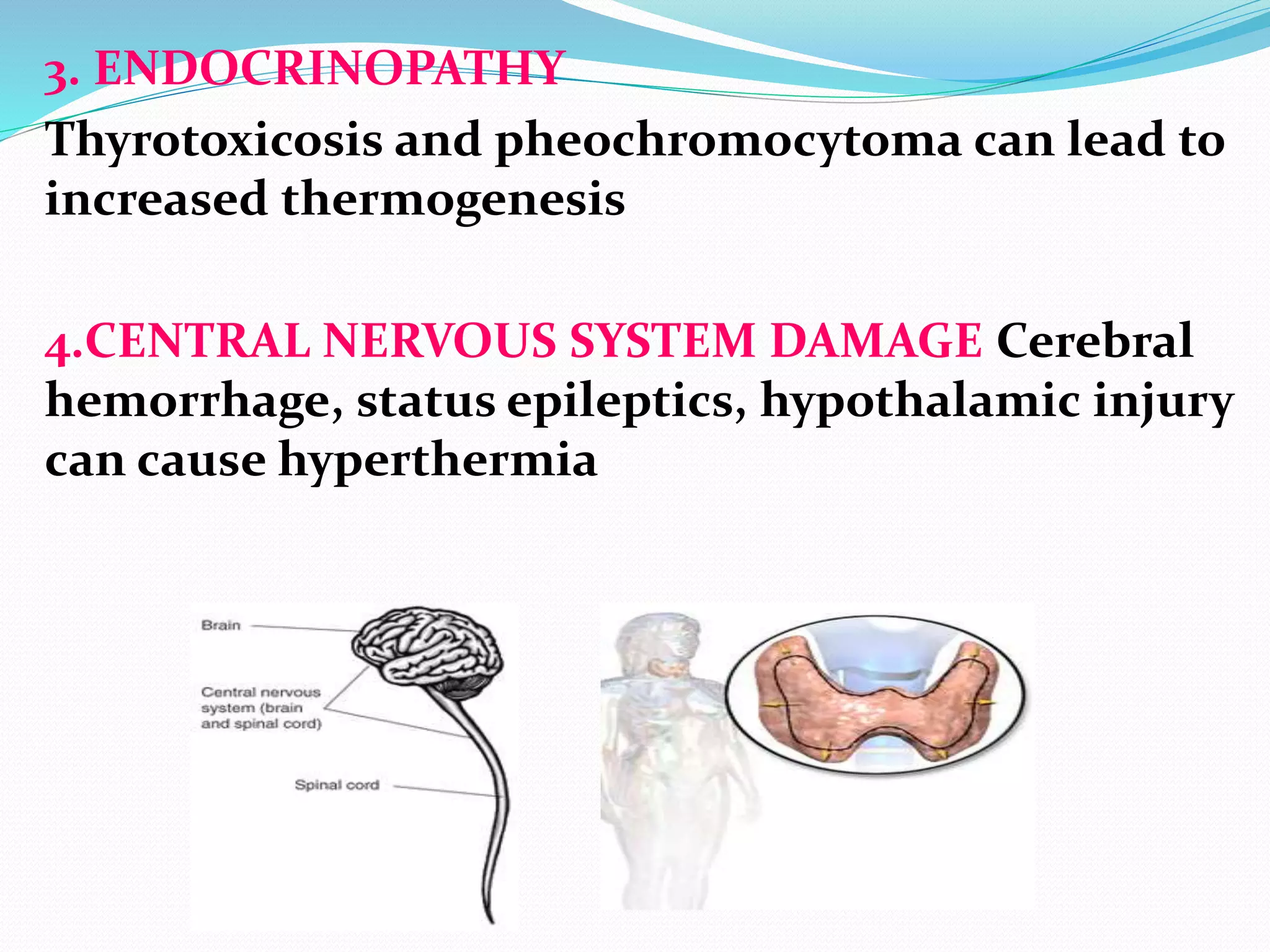 3. ENDOCRINOPATHY

Thyrotoxicosis and pheochromocytoma can lead to increased thermogenesis

4.CENTRAL NERVOUS SYSTEM DAMAGE Cerebral hemorrhage, status epileptics, hypothalamic injury can cause hyperthermia

Brain

Central nervous system (brain and spinal cord)

Spinal cord